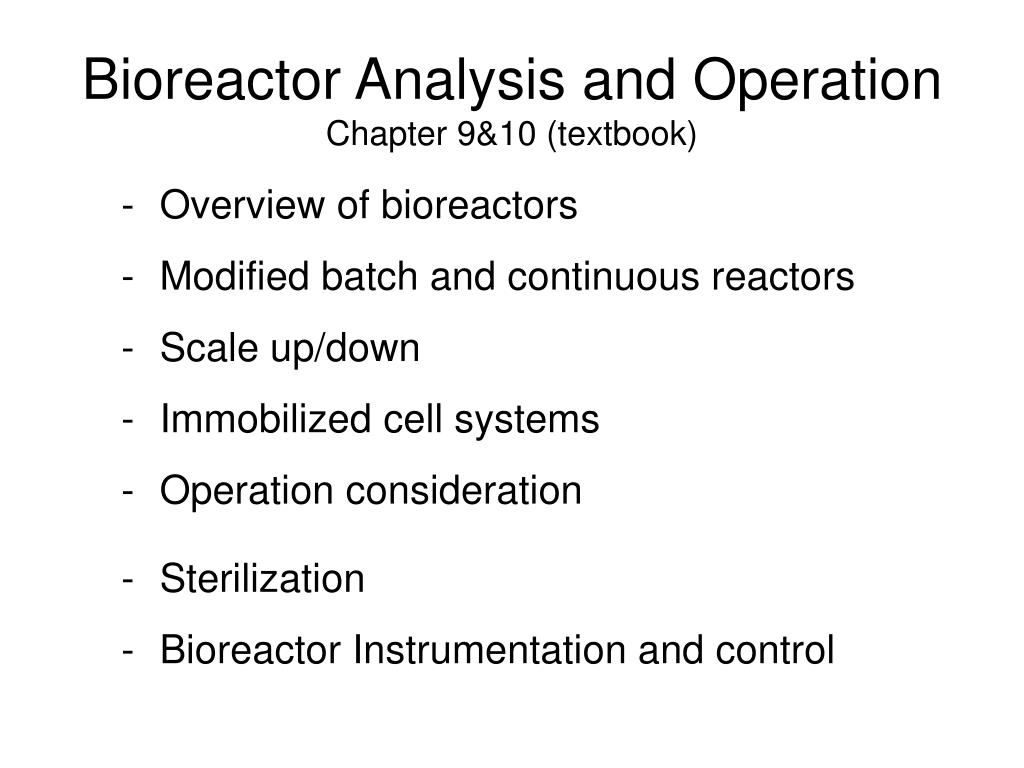 Bioreactor Analysis and Operation
Chapter 9&10 (textbook)

- Overview of bioreactors
- Modified batch and continuous reactors
- Scale up/down
- Immobilized cell systems
- Operation consideration
- Sterilization
- Bioreactor Instrumentation and control